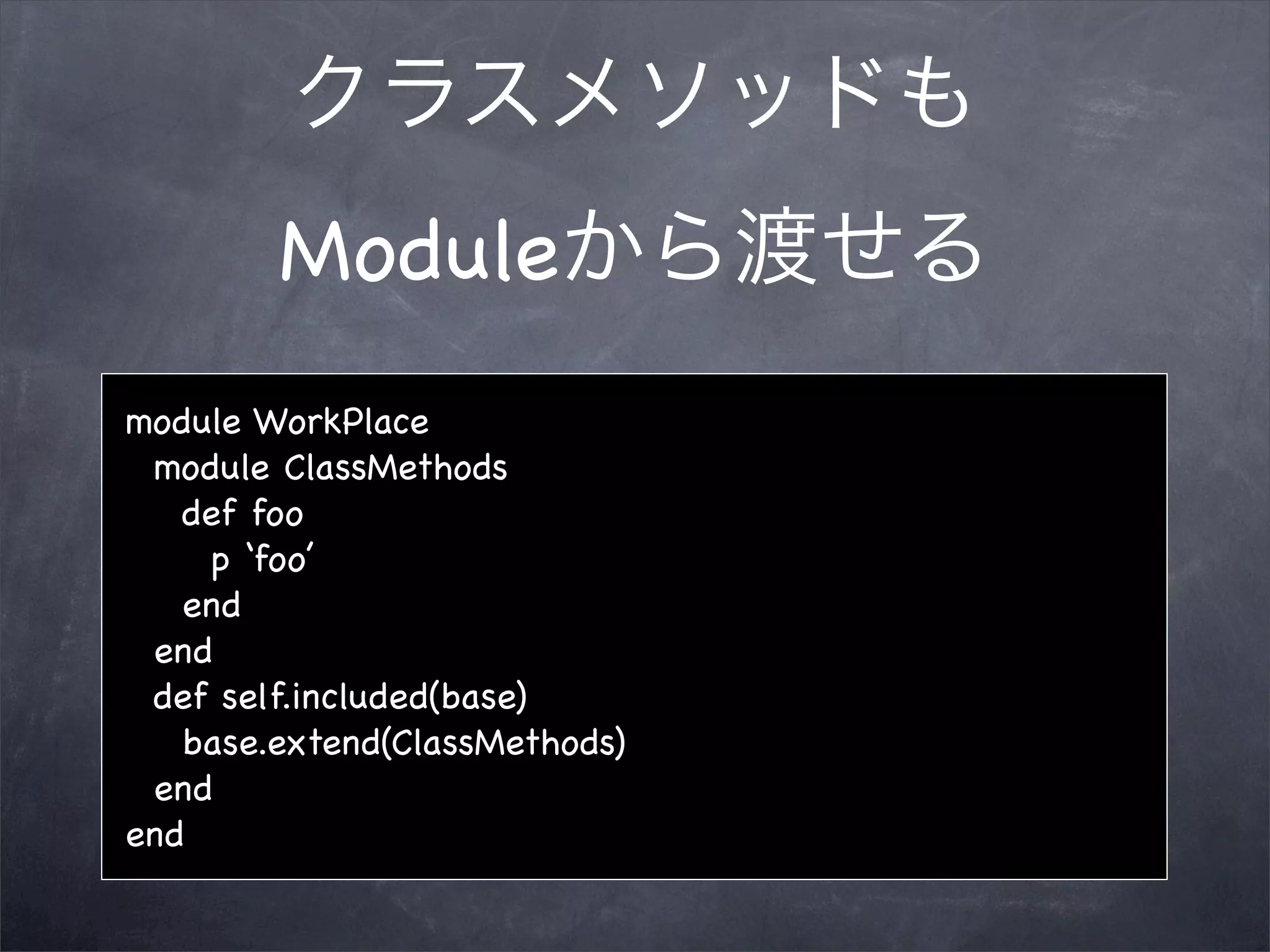 クラスメソッドも

Moduleから渡せる

module WorkPlace
  module ClassMethods
    def foo
      p ‘foo’
    end
  end
  def self.included(base)
    base.extend(ClassMethods)
  end
end